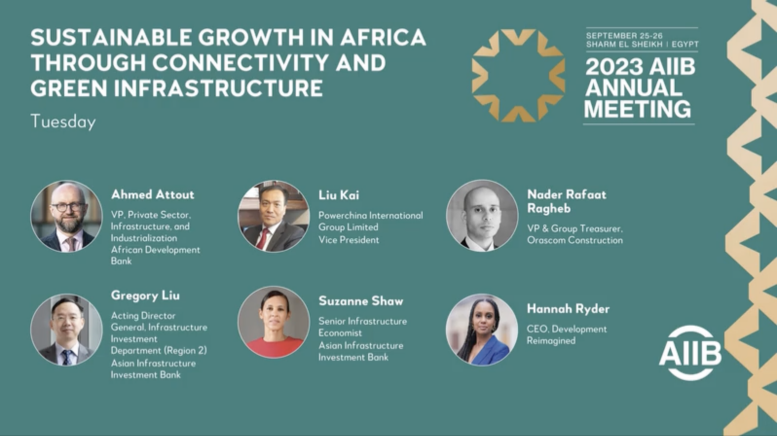 SUSTAINABLE GROWTH IN AFRICA THROUGH CONNECTIVITY AND GREEN INFRASTRUCTURE

Tuesday

SEPTEMBER 25-26
SHARM EL SHEIKH | EGYPT

2023 AIIB ANNUAL MEETING

Ahmed Attout
VP, Private Sector, Infrastructure, and Industrialization
African Development Bank

Liu Kai
Powerchina International Group Limited
Vice President

Nader Rafaat Ragheb
VP & Group Treasurer, Orascom Construction

Gregory Liu
Acting Director General, Infrastructure Investment Department (Region 2)
Asian Infrastructure Investment Bank

Suzanne Shaw
Senior Infrastructure Economist
Asian Infrastructure Investment Bank

Hannah Ryder
CEO, Development Reimagined

AIIB